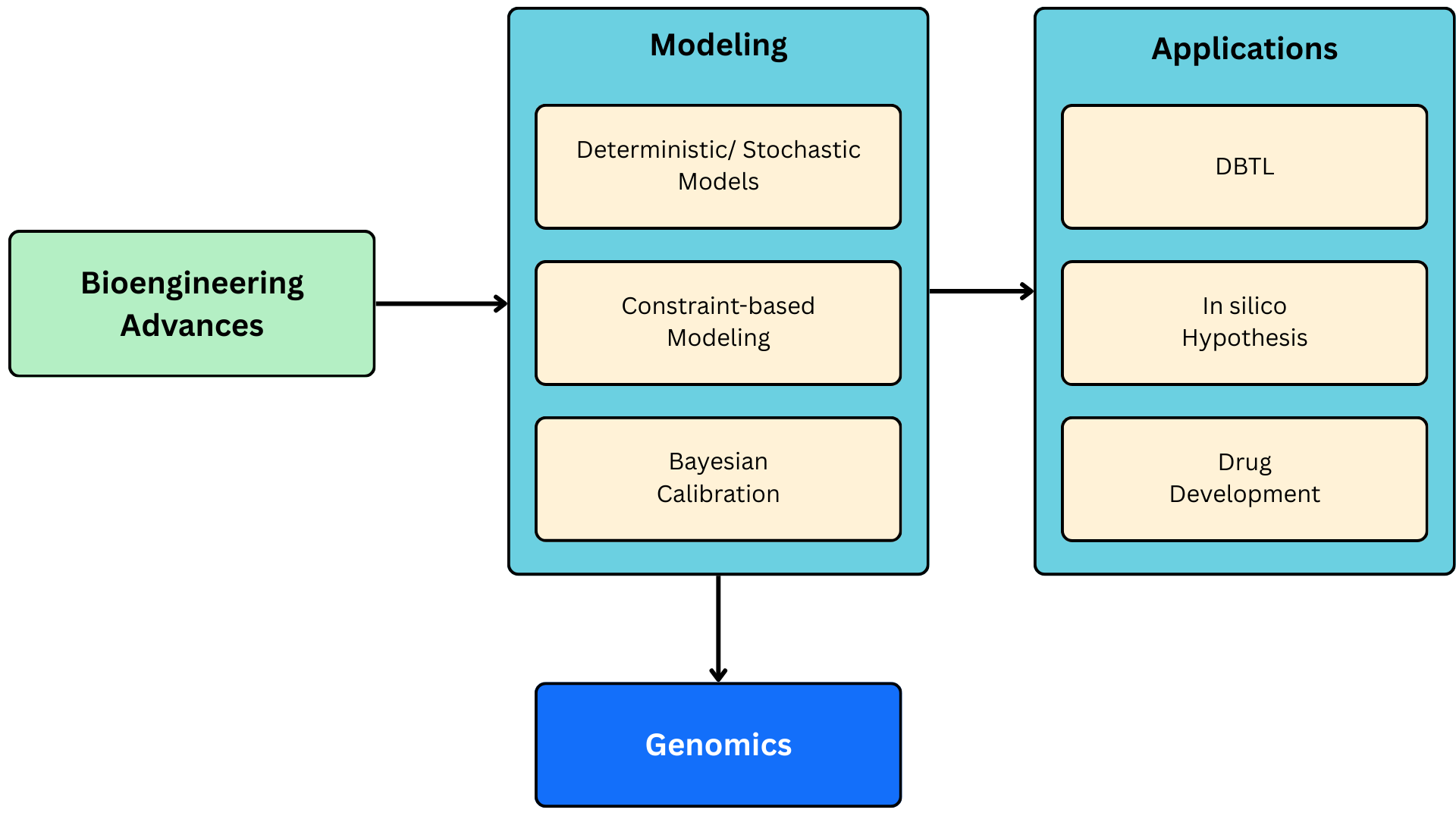 Bioengineering Advances

Modeling

Deterministic/ Stochastic Models

Constraint-based Modeling

Bayesian Calibration

Applications

DBTL

In silico Hypothesis

Drug Development

Genomics